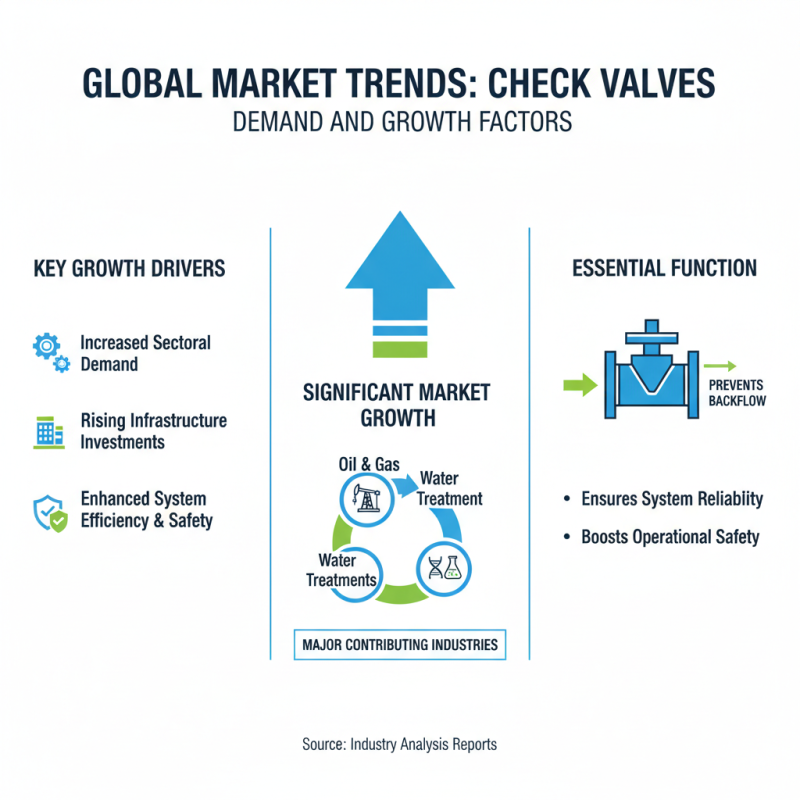 GLOBAL MARKET TRENDS: CHECK VALVES
DEMAND AND GROWTH FACTORS

KEY GROWTH DRIVERS

Increased Sectoral Demand

Rising Infrastructure Investments

Enhanced System Efficiency & Safety

SIGNIFICANT MARKET GROWTH

Oil & Gas

Water Treatment

Water Treatments

MAJOR CONTRIBUTING INDUSTRIES

ESSENTIAL FUNCTION

PREVENTS BACKFLOW

• Ensures System Reliablity

• Boosts Operational Safety

Source: Industry Analysis Reports